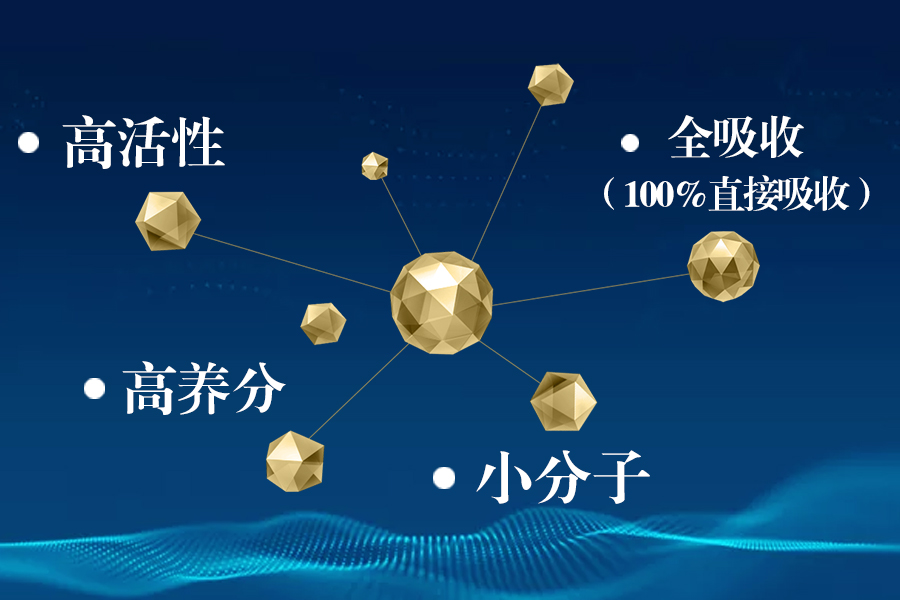 • 高活性

• 全吸收
（100%直接吸收）

• 高养分

• 小分子